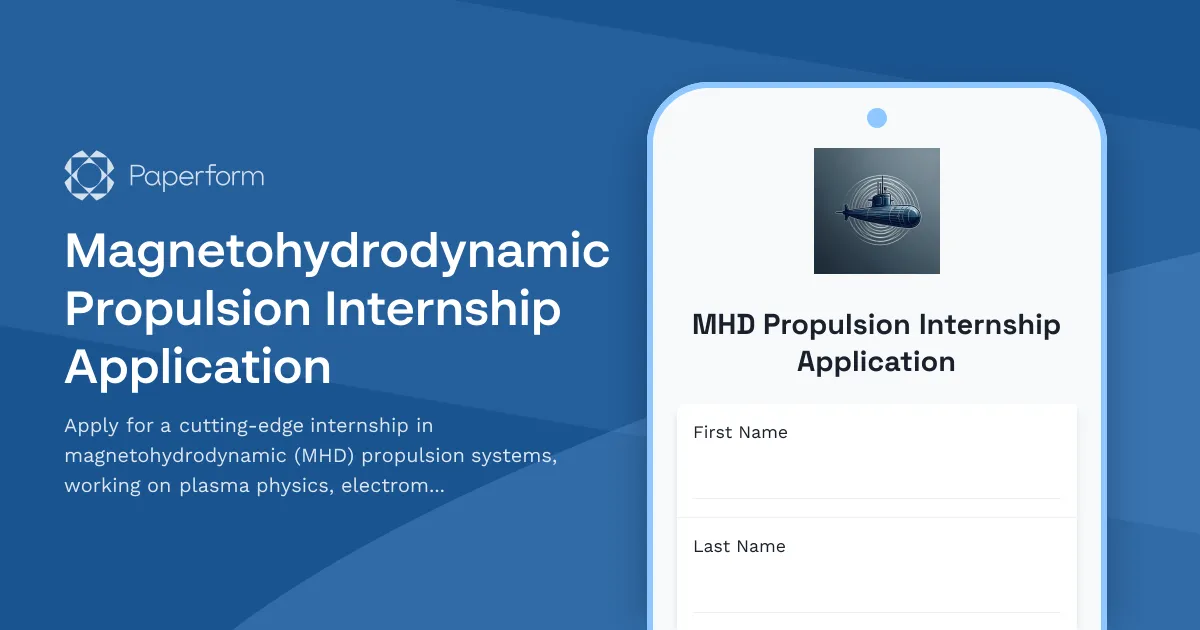 Paperform

Magnetohydrodynamic Propulsion Internship Application

Apply for a cutting-edge internship in magnetohydrodynamic (MHD) propulsion systems, working on plasma physics, electrom...

MHD Propulsion Internship Application

First Name

Last Name